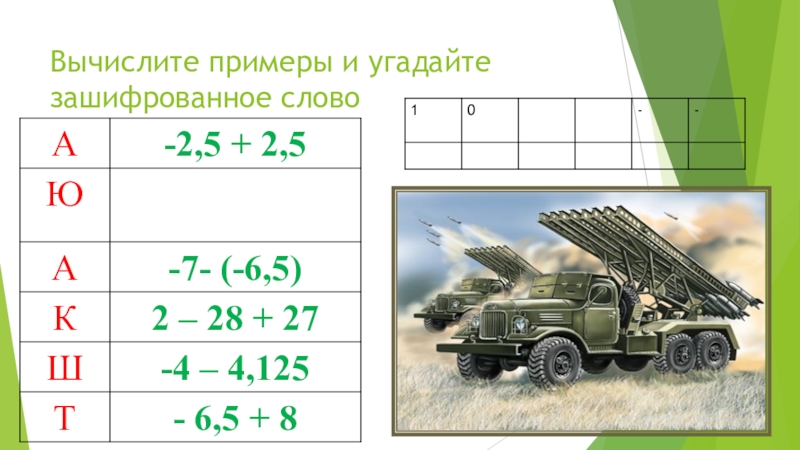 Вычислите примеры и угадайте зашифрованное слово

| А | -2,5 + 2,5 |
|---|---|
| Ю | |
| А | -7- (-6,5) |
| К | 2 – 28 + 27 |
| Ш | -4 – 4,125 |
| Т | - 6,5 + 8 |

| 1 | 0 | | | - | - |
|---|---|---|---|---|---|
| | | | | | |